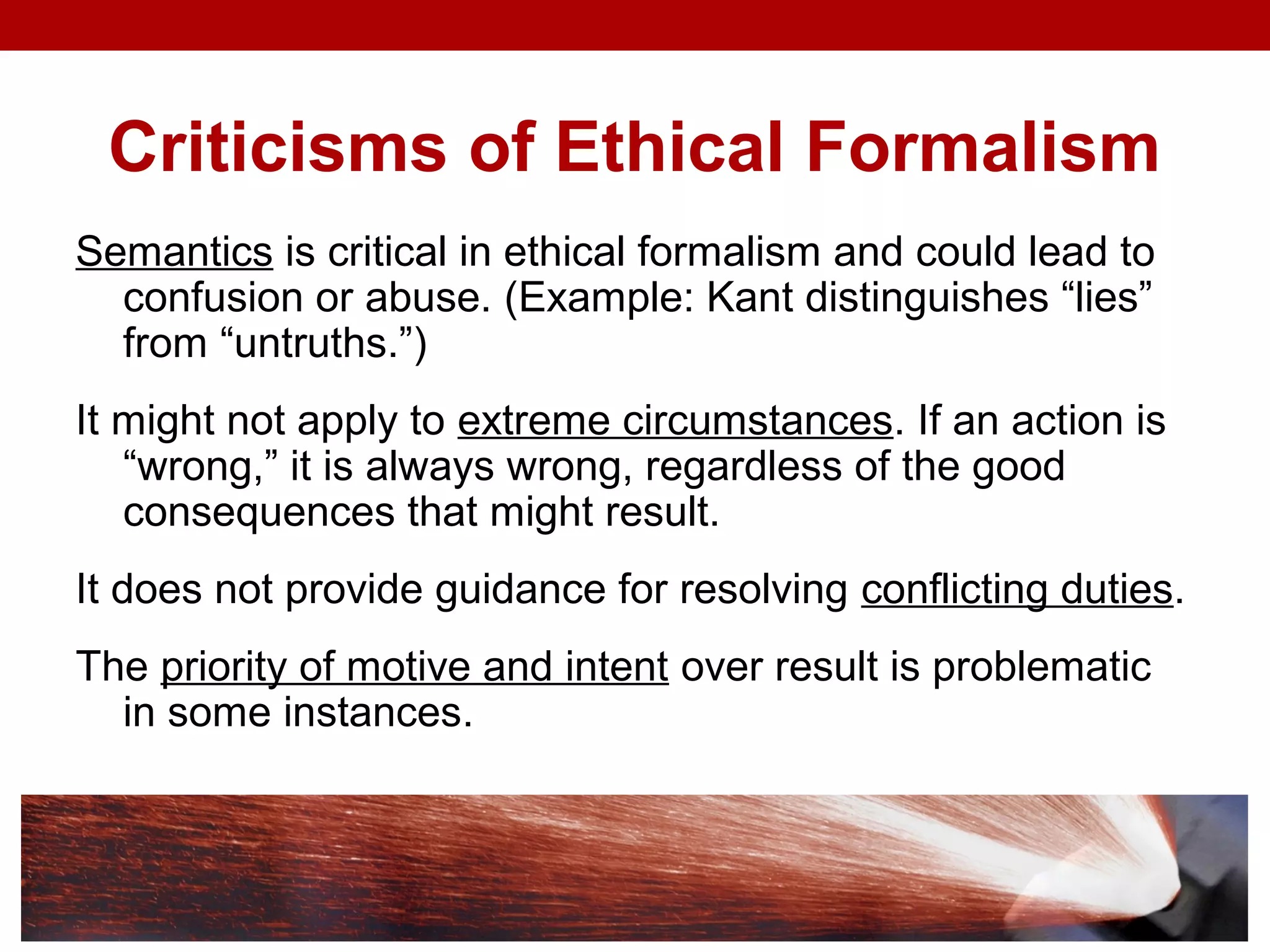 Criticisms of Ethical Formalism

Semantics is critical in ethical formalism and could lead to confusion or abuse. (Example: Kant distinguishes “lies” from “untruths.”)

It might not apply to extreme circumstances. If an action is “wrong,” it is always wrong, regardless of the good consequences that might result.

It does not provide guidance for resolving conflicting duties.

The priority of motive and intent over result is problematic in some instances.